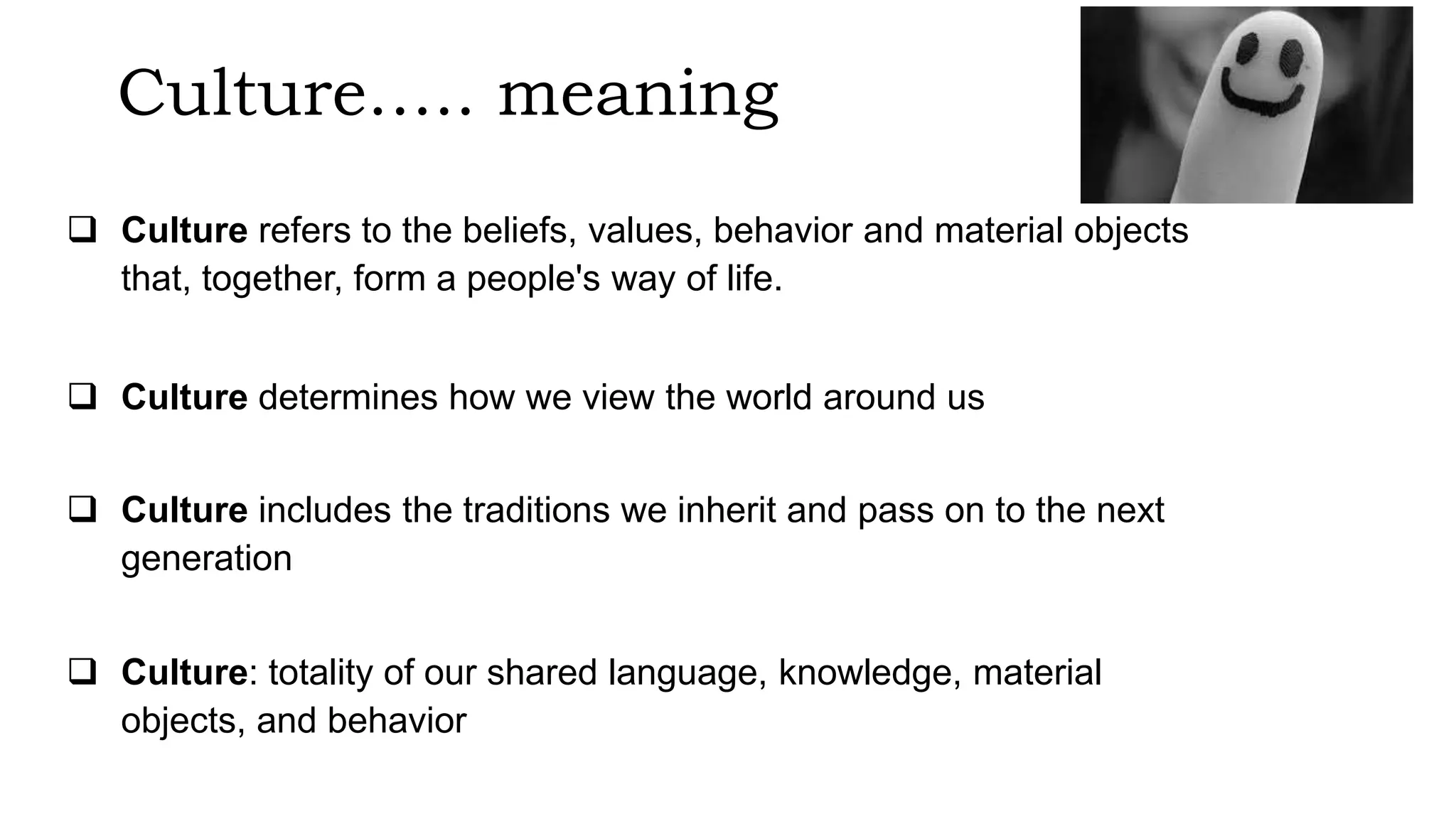 Culture….. meaning

❑ Culture refers to the beliefs, values, behavior and material objects that, together, form a people's way of life.

❑ Culture determines how we view the world around us

❑ Culture includes the traditions we inherit and pass on to the next generation

❑ Culture: totality of our shared language, knowledge, material objects, and behavior